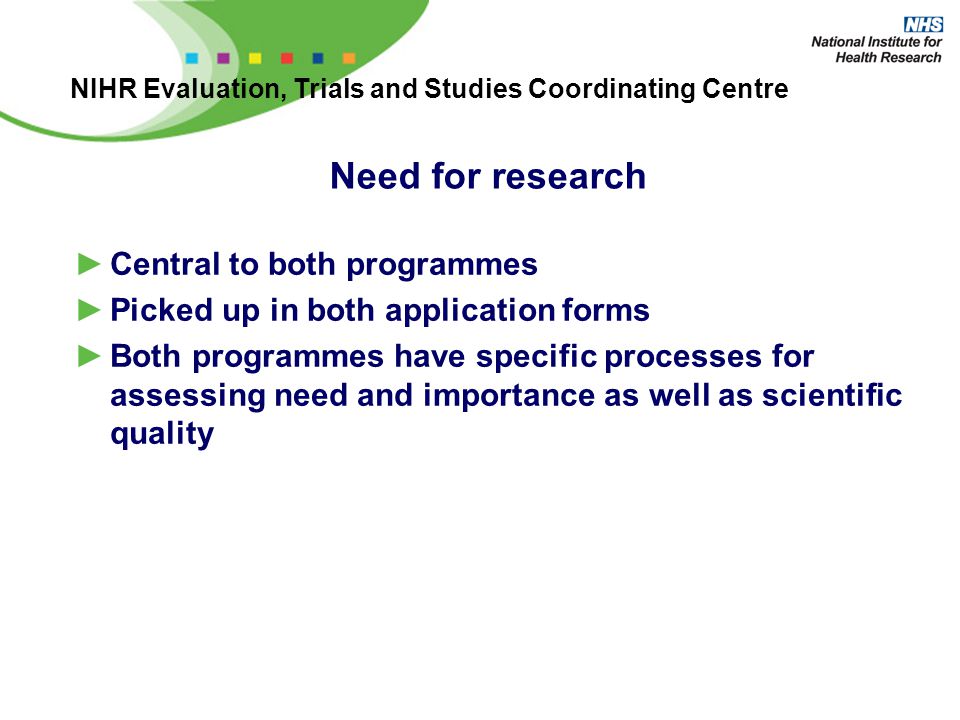 NHS
National Institute for Health Research

NIHR Evaluation, Trials and Studies Coordinating Centre

Need for research

► Central to both programmes
► Picked up in both application forms
► Both programmes have specific processes for assessing need and importance as well as scientific quality